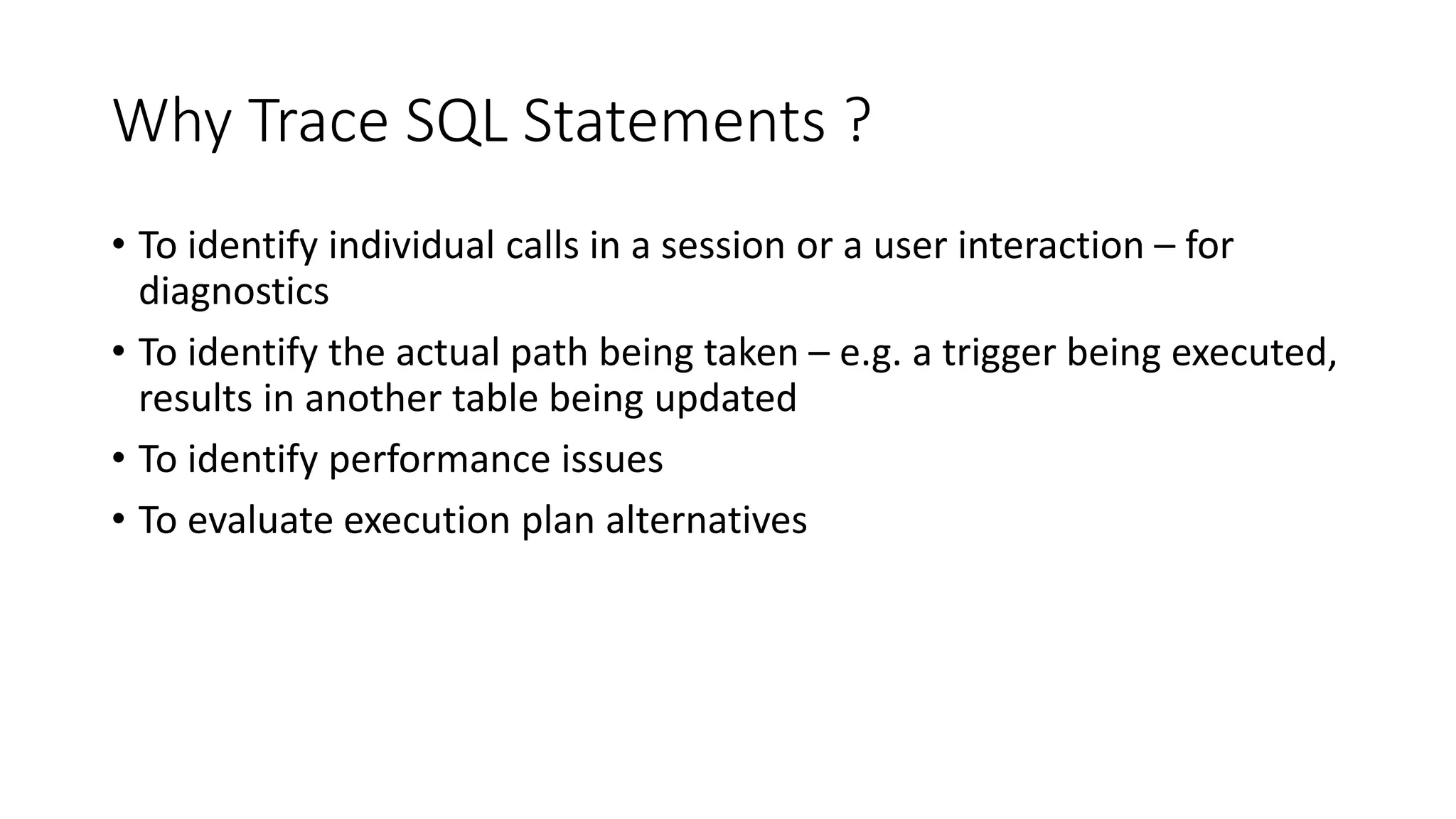 Why Trace SQL Statements ?

• To identify individual calls in a session or a user interaction – for diagnostics
• To identify the actual path being taken – e.g. a trigger being executed, results in another table being updated
• To identify performance issues
• To evaluate execution plan alternatives